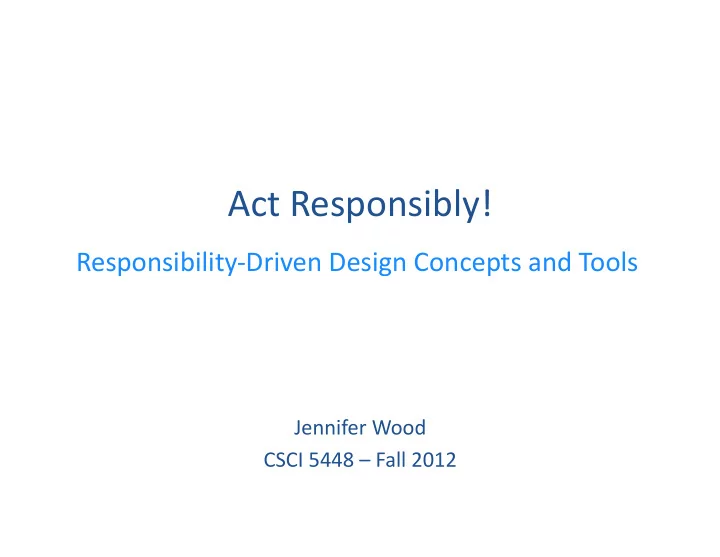 Act Responsibly!

Responsibility-Driven Design Concepts and Tools

Jennifer Wood
CSCI 5448 – Fall 2012